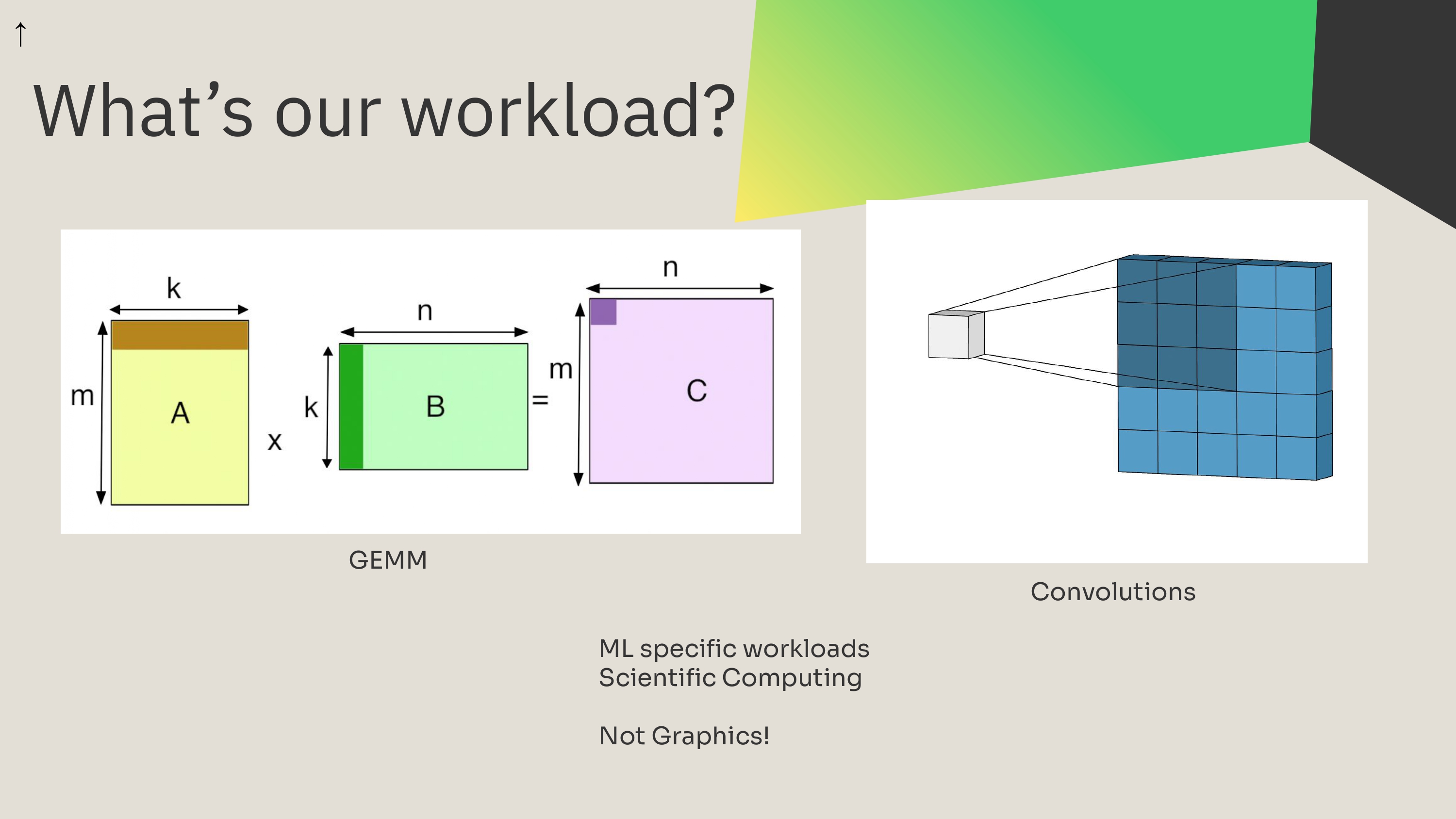 ↑

What's our workload?

k

m

A

x

n

k

B

=

n

m

C

GEMM

Convolutions

ML specific workloads
Scientific Computing

Not Graphics!